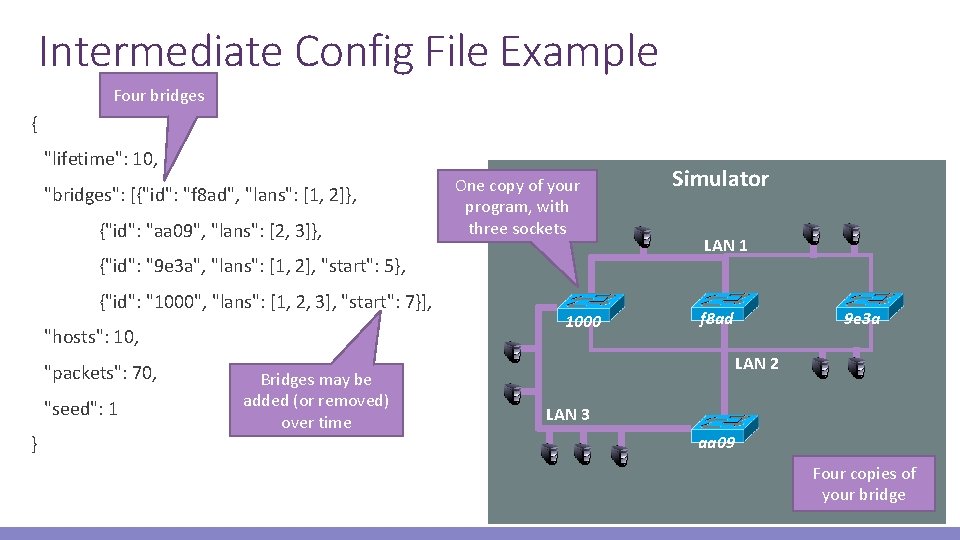 Intermediate Config File Example

Four bridges

{
"lifetime": 10,
"bridges": [{"id": "f8ad", "lans": [1, 2]},
{"id": "aa09", "lans": [2, 3]},
{"id": "9e3a", "lans": [1, 2], "start": 5},
{"id": "1000", "lans": [1, 2, 3], "start": 7}],
"hosts": 10,
"packets": 70,
"seed": 1
}

Bridges may be added (or removed) over time

One copy of your program, with three sockets

Simulator

LAN 1

1000

f8ad

9e3a

LAN 2

LAN 3

aa09

Four copies of your bridge